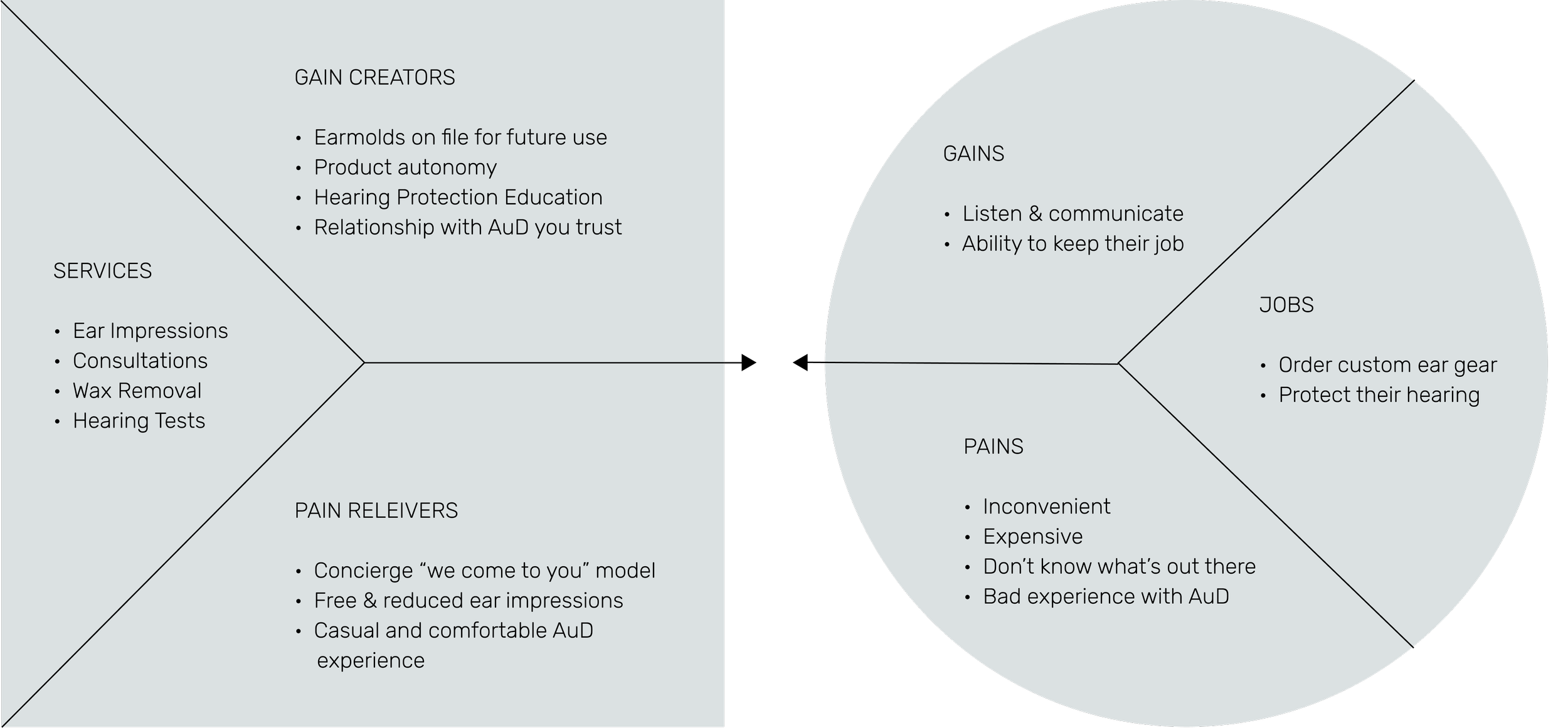 GAIN CREATORS

• Earmolds on file for future use
• Product autonomy
• Hearing Protection Education
• Relationship with AuD you trust

SERVICES

• Ear Impressions
• Consultations
• Wax Removal
• Hearing Tests

PAIN RELEIVERS

• Concierge “we come to you” model
• Free & reduced ear impressions
• Casual and comfortable AuD experience

GAINS

• Listen & communicate
• Ability to keep their job

JOBS

• Order custom ear gear
• Protect their hearing

PAINS

• Inconvenient
• Expensive
• Don’t know what’s out there
• Bad experience with AuD